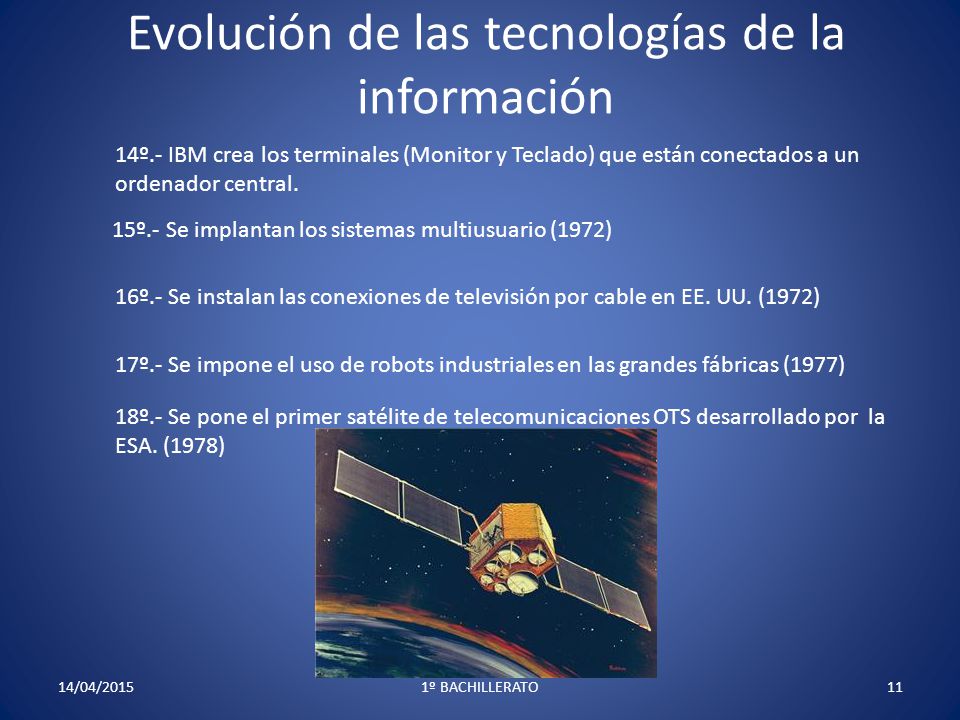 Evolución de las tecnologías de la información

14º.- IBM crea los terminales (Monitor y Teclado) que están conectados a un ordenador central.

15º.- Se implantan los sistemas multiusuario (1972)

16º.- Se instalan las conexiones de televisión por cable en EE. UU. (1972)

17º.- Se impone el uso de robots industriales en las grandes fábricas (1977)

18º.- Se pone el primer satélite de telecomunicaciones OTS desarrollado por la ESA. (1978)

14/04/2015

1º BACHILLERATO

11